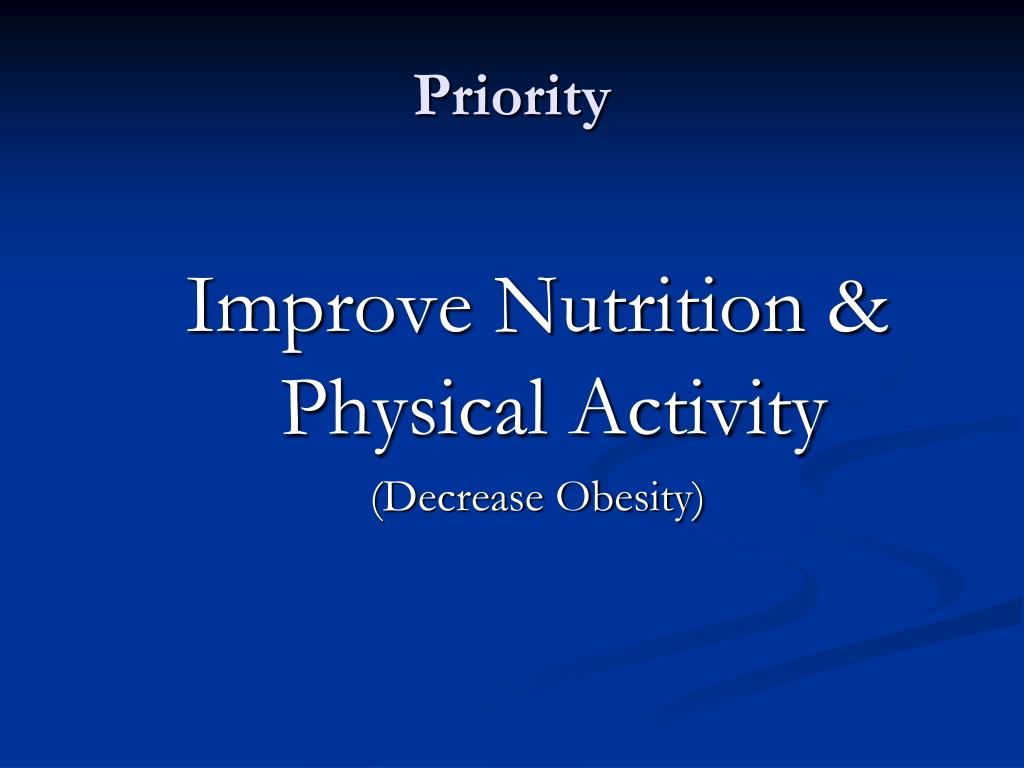 Priority

Improve Nutrition & Physical Activity

(Decrease Obesity)